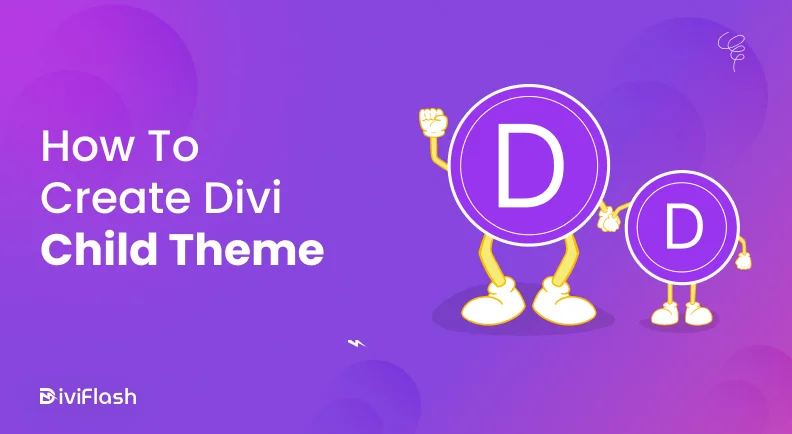 How To Create Divi
Child Theme

D

D

DiviFlash